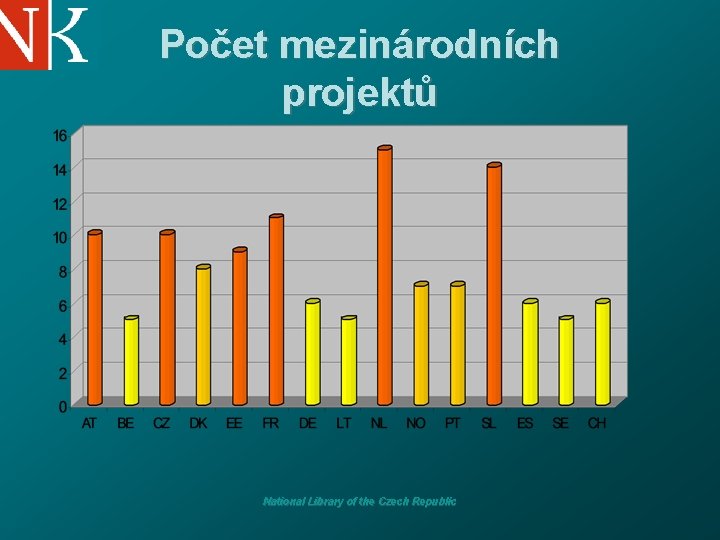 NK

Počet mezinárodních projektů

16
14
12
10
8
6
4
2
0

AT BE CZ DK EE FR DE LT NL NO PT SL ES SE CH

National Library of the Czech Republic